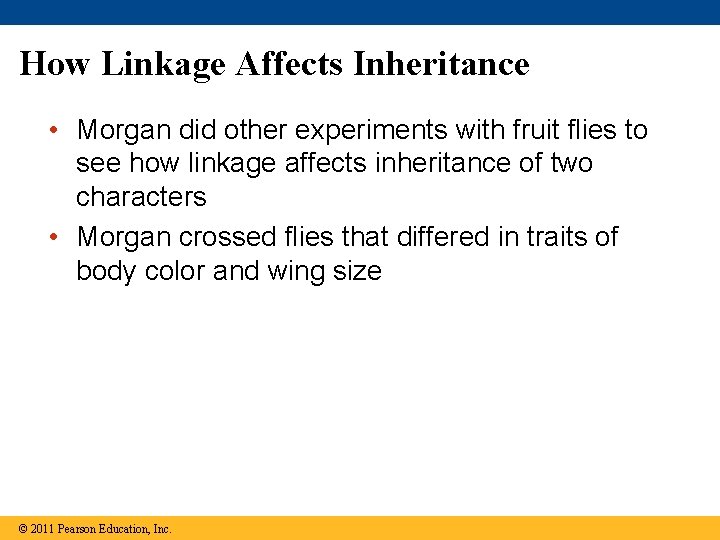 How Linkage Affects Inheritance

• Morgan did other experiments with fruit flies to see how linkage affects inheritance of two characters

• Morgan crossed flies that differed in traits of body color and wing size

© 2011 Pearson Education, Inc.